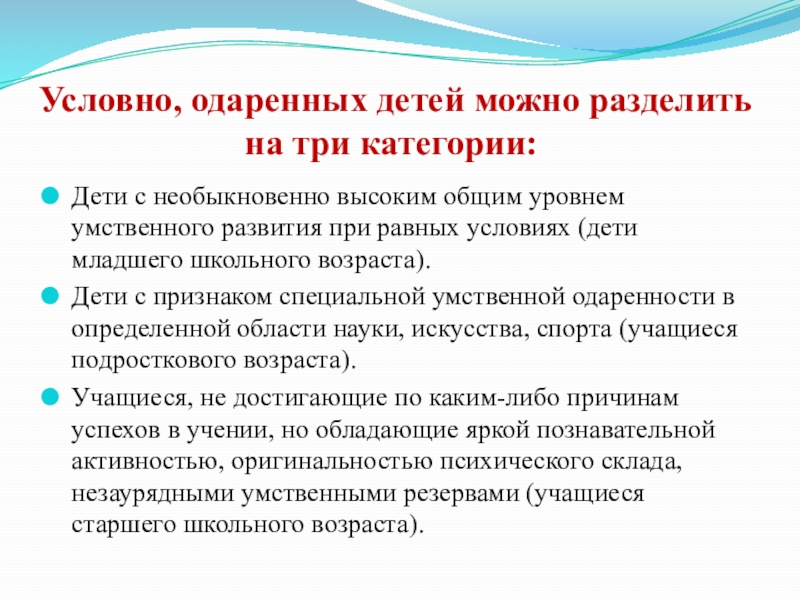 Условно, одаренных детей можно разделить на три категории:

Дети с необыкновенно высоким общим уровнем умственного развития при равных условиях (дети младшего школьного возраста).

Дети с признаком специальной умственной одаренности в определенной области науки, искусства, спорта (учащиеся подросткового возраста).

Учащиеся, не достигающие по каким-либо причинам успехов в учении, но обладающие яркой познавательной активностью, оригинальностью психического склада, незаурядными умственными резервами (учащиеся старшего школьного возраста).